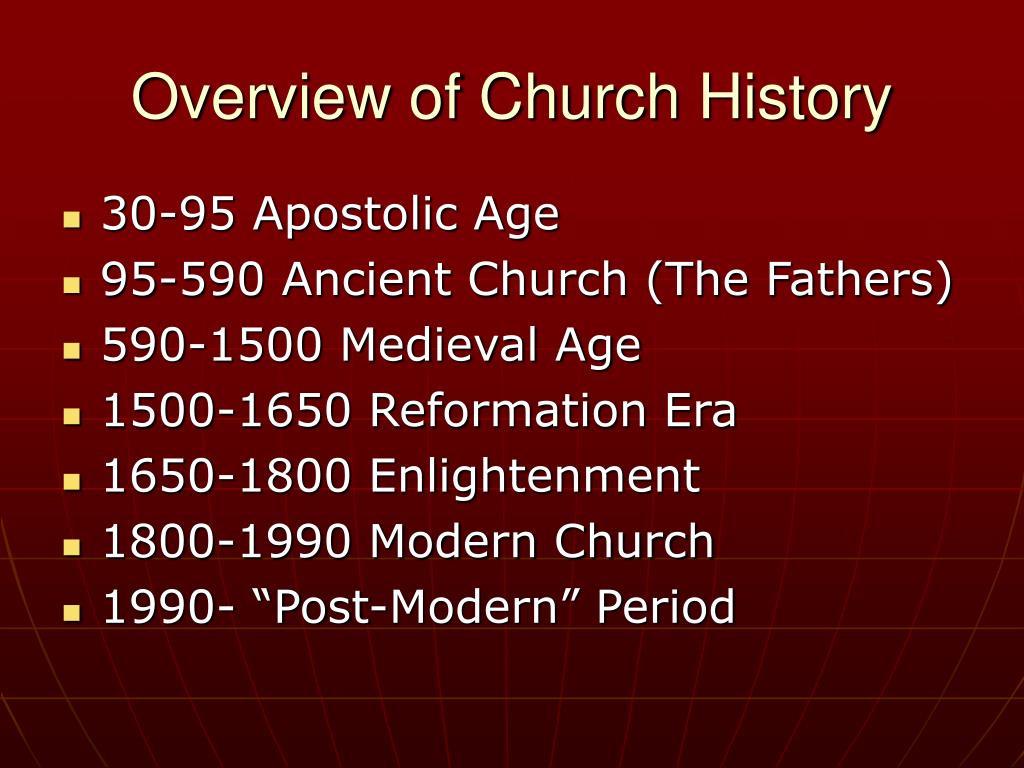 Overview of Church History

- 30-95 Apostolic Age
- 95-590 Ancient Church (The Fathers)
- 590-1500 Medieval Age
- 1500-1650 Reformation Era
- 1650-1800 Enlightenment
- 1800-1990 Modern Church
- 1990- “Post-Modern” Period